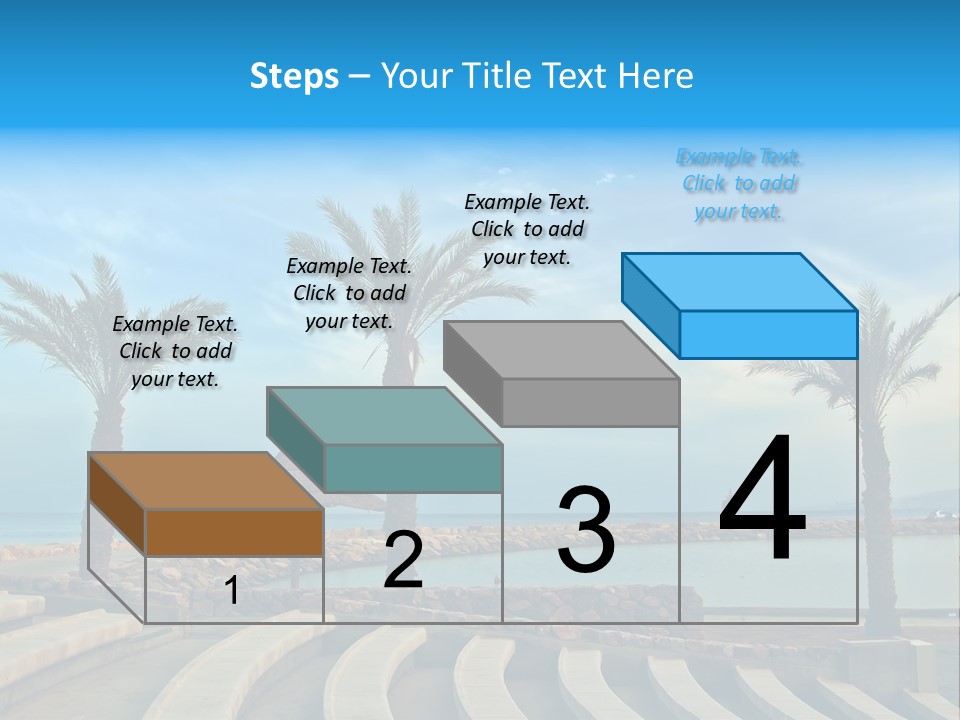 Steps – Your Title Text Here

Example Text. Click to add your text.

Example Text. Click to add your text.

Example Text. Click to add your text.

Example Text. Click to add your text.

1

2

3

4